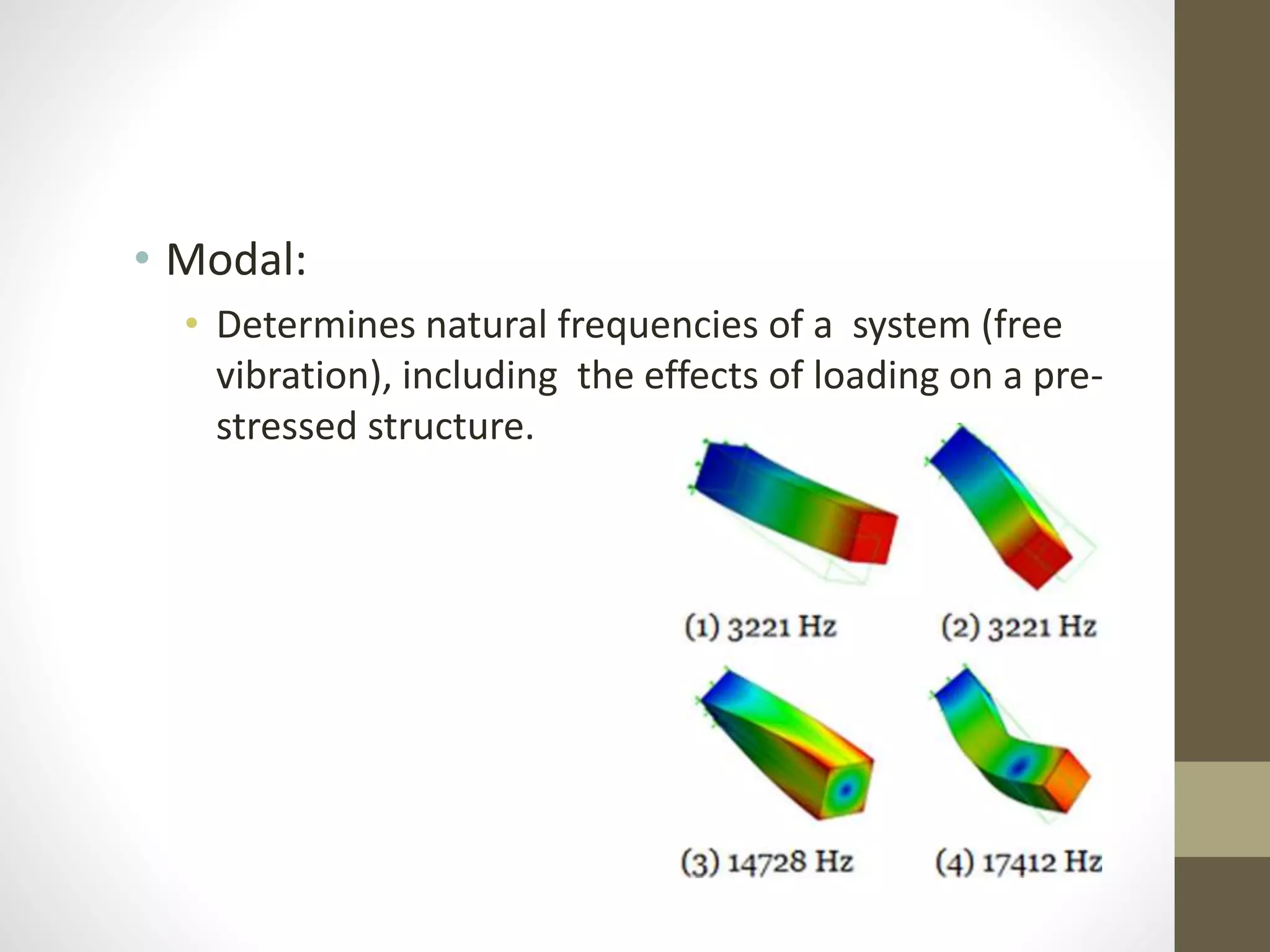 • Modal:

• Determines natural frequencies of a system (free vibration), including the effects of loading on a pre-stressed structure.

(1) 3221 Hz

(2) 3221 Hz

(3) 14728 Hz

(4) 17412 Hz